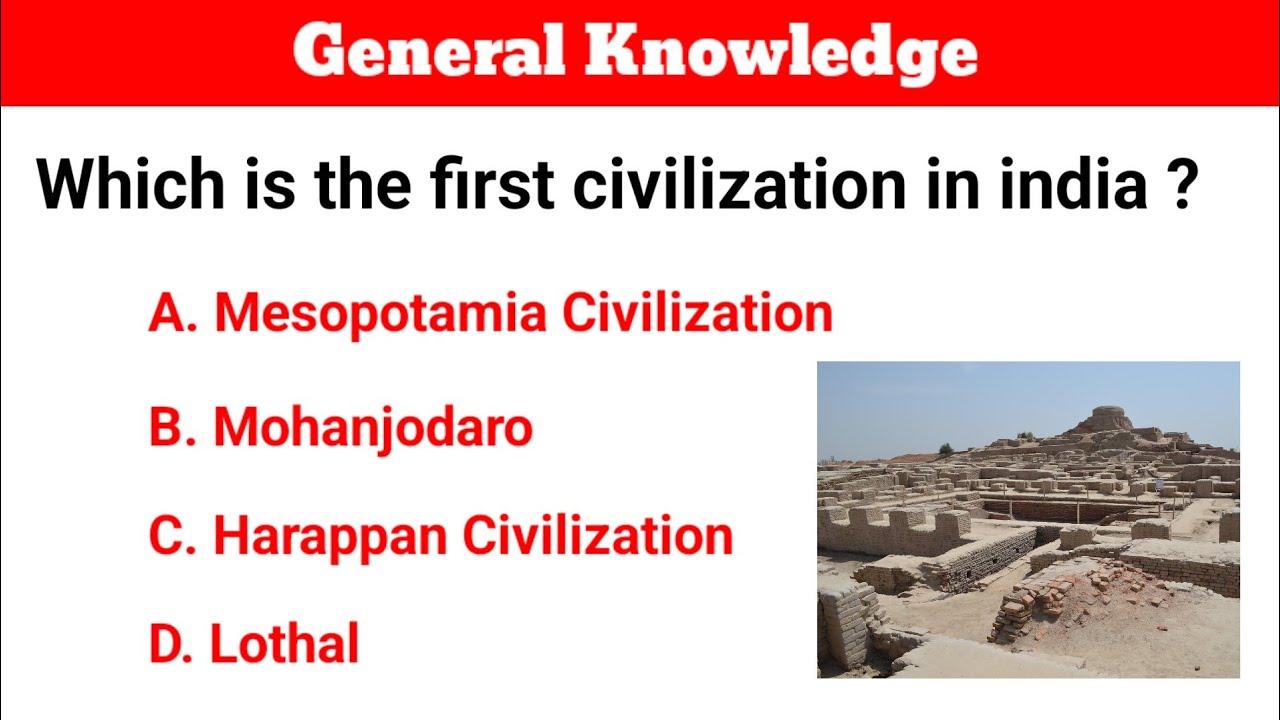 General Knowledge

Which is the first civilization in india ?

A. Mesopotamia Civilization

B. Mohanjodaro

C. Harappan Civilization

D. Lothal